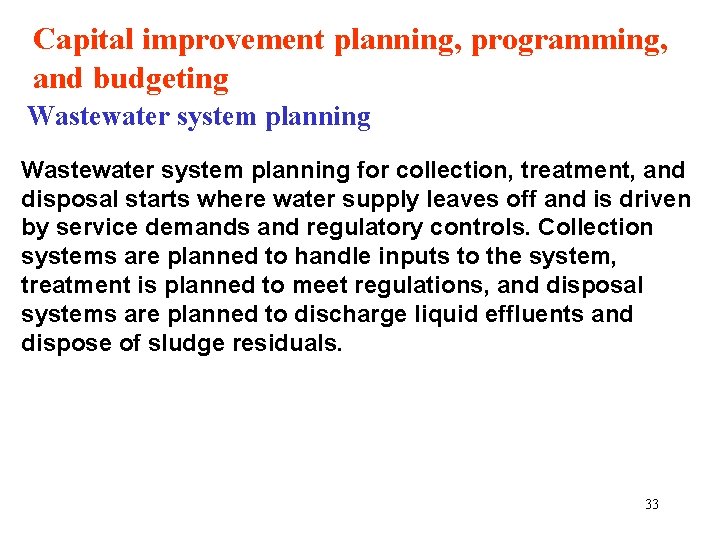 Capital improvement planning, programming, and budgeting

Wastewater system planning

Wastewater system planning for collection, treatment, and disposal starts where water supply leaves off and is driven by service demands and regulatory controls. Collection systems are planned to handle inputs to the system, treatment is planned to meet regulations, and disposal systems are planned to discharge liquid effluents and dispose of sludge residuals.

33